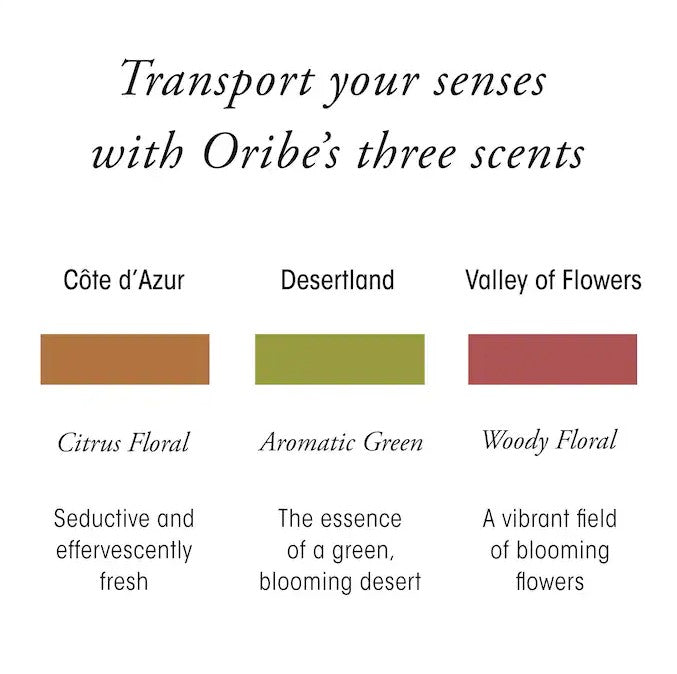 Transport your senses with Oribe's three scents

Côte d'Azur

Citrus Floral

Seductive and effervescently fresh

Desertland

Aromatic Green

The essence of a green, blooming desert

Valley of Flowers

Woody Floral

A vibrant field of blooming flowers